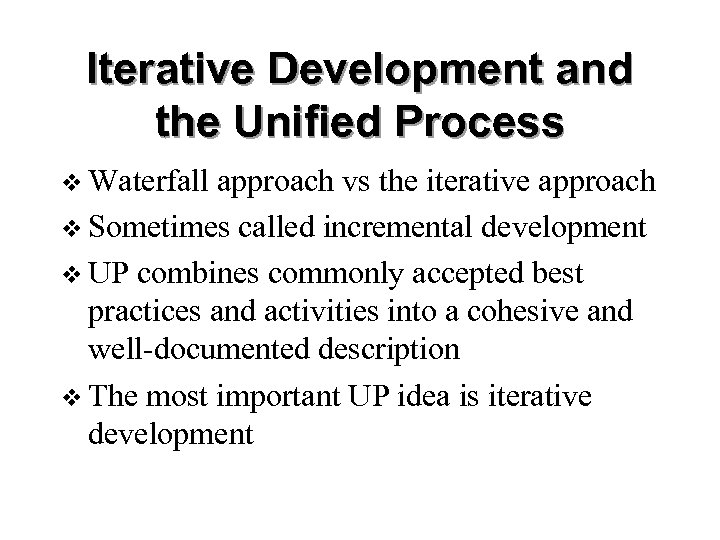 Iterative Development and the Unified Process

❖ Waterfall approach vs the iterative approach

❖ Sometimes called incremental development

❖ UP combines commonly accepted best practices and activities into a cohesive and well-documented description

❖ The most important UP idea is iterative development